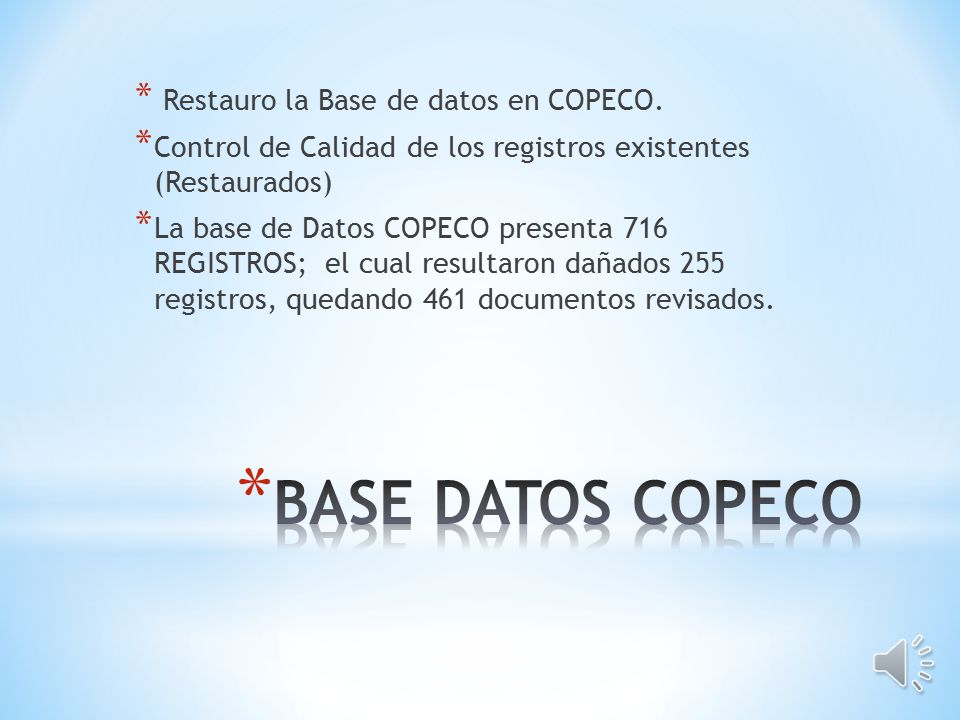 * Restauro la Base de datos en COPECO.

* Control de Calidad de los registros existentes (Restaurados)

* La base de Datos COPECO presenta 716 REGISTROS; el cual resultaron dañados 255 registros, quedando 461 documentos revisados.

* BASE DATOS COPECO